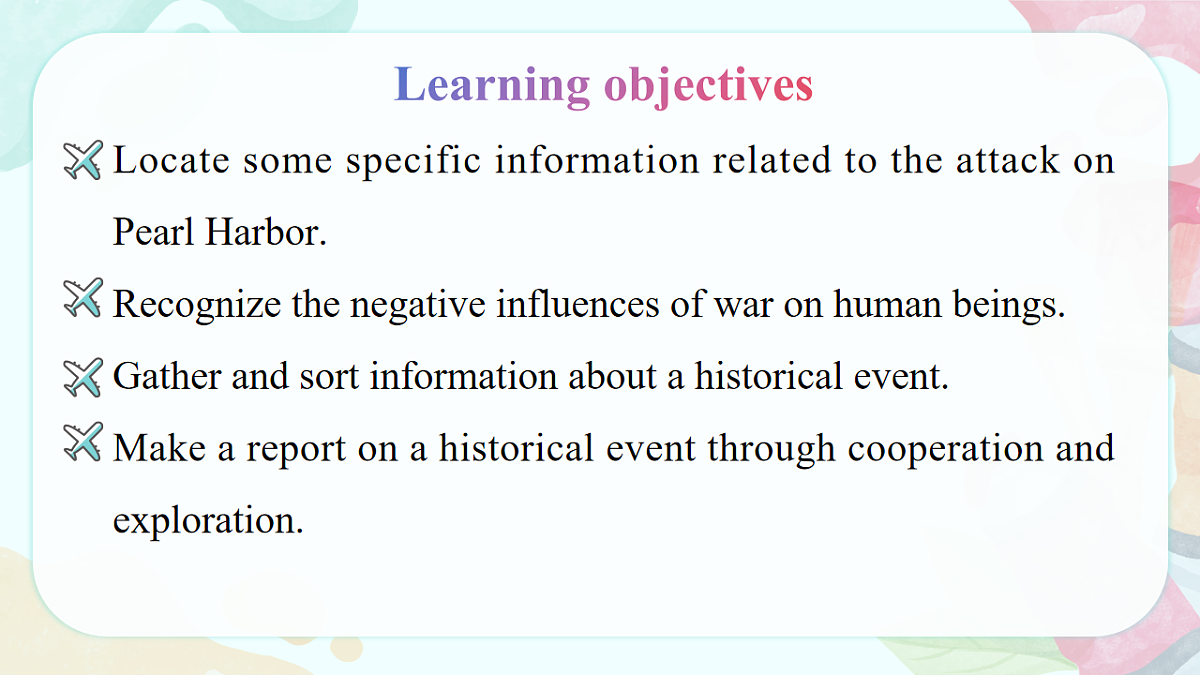 Learning objectives

Locate some specific information related to the attack on Pearl Harbor.

Recognize the negative influences of war on human beings.

Gather and sort information about a historical event.

Make a report on a historical event through cooperation and exploration.